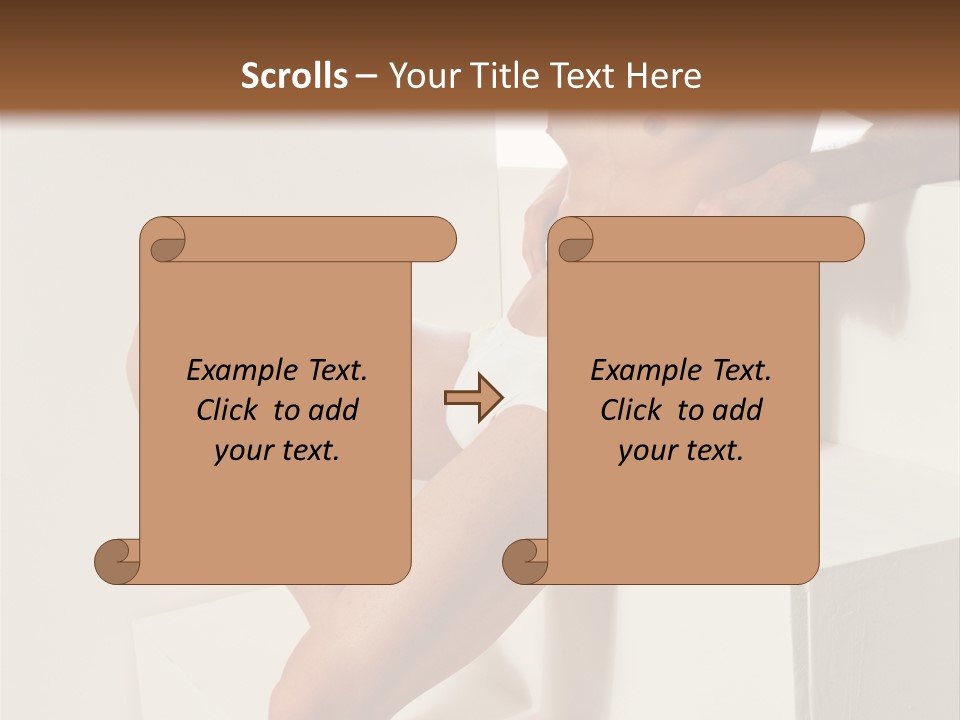 Scrolls – Your Title Text Here

Example Text. Click to add your text.

Example Text. Click to add your text.